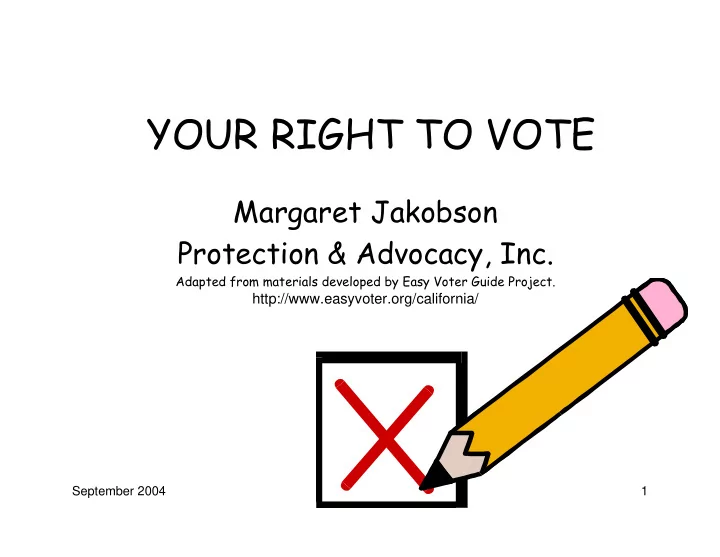 YOUR RIGHT TO VOTE

Margaret Jakobson
Protection & Advocacy, Inc.
Adapted from materials developed by Easy Voter Guide Project.
http://www.easyvoter.org/california/

September 2004

1